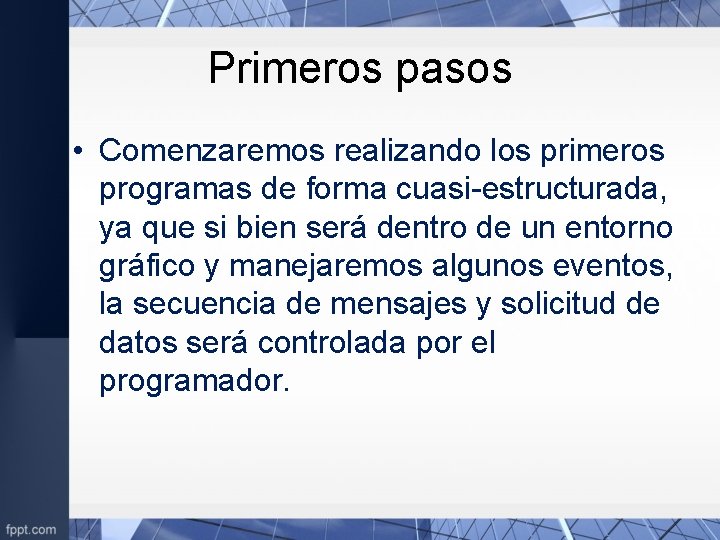 Primeros pasos

• Comenzaremos realizando los primeros programas de forma cuasi-estructurada, ya que si bien será dentro de un entorno gráfico y manejaremos algunos eventos, la secuencia de mensajes y solicitud de datos será controlada por el programador.

fppt.com